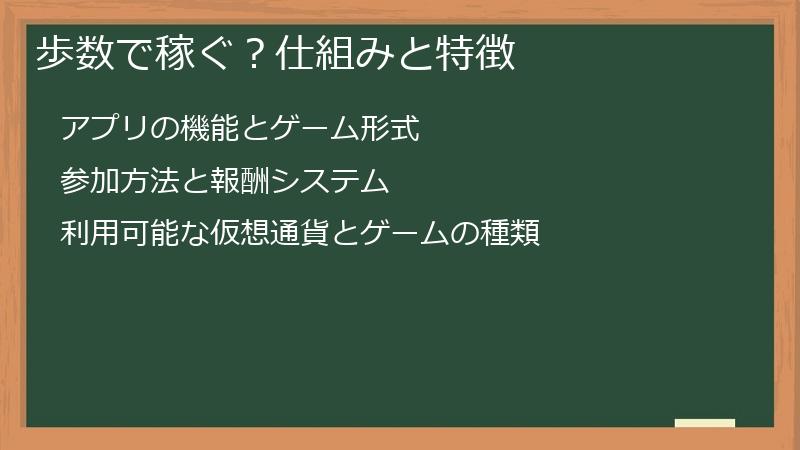 歩数で稼ぐ？仕組みと特徴

アプリの機能とゲーム形式

参加方法と報酬システム

利用可能な仮想通貨とゲームの種類